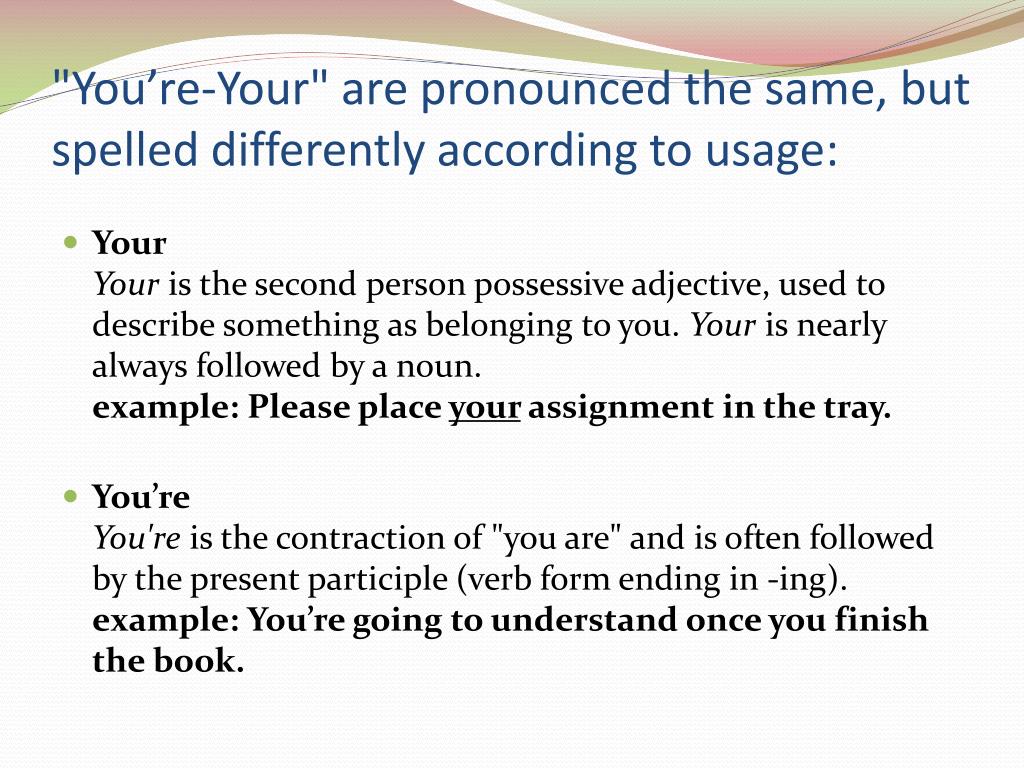 "You’re-Your" are pronounced the same, but spelled differently according to usage:

Your
Your is the second person possessive adjective, used to describe something as belonging to you. Your is nearly always followed by a noun.
example: Please place your assignment in the tray.

You’re
You're is the contraction of "you are" and is often followed by the present participle (verb form ending in -ing).
example: You’re going to understand once you finish the book.